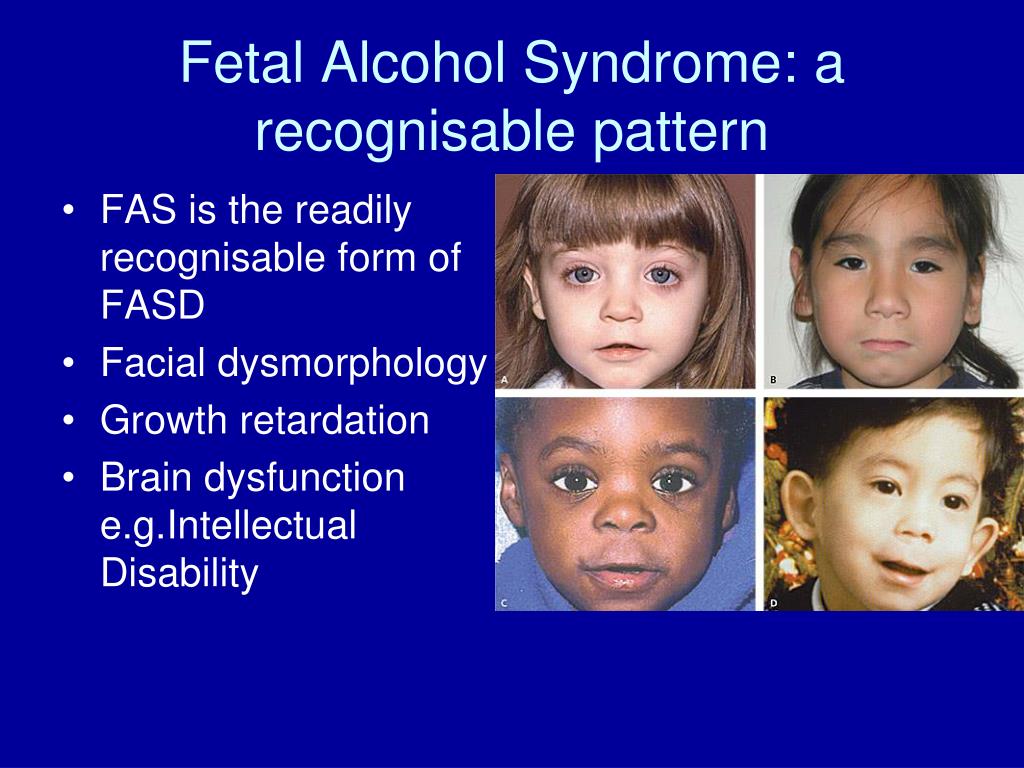 Fetal Alcohol Syndrome: a recognisable pattern

• FAS is the readily recognisable form of FASD
• Facial dysmorphology
• Growth retardation
• Brain dysfunction e.g.Intellectual Disability

A
B
C
D